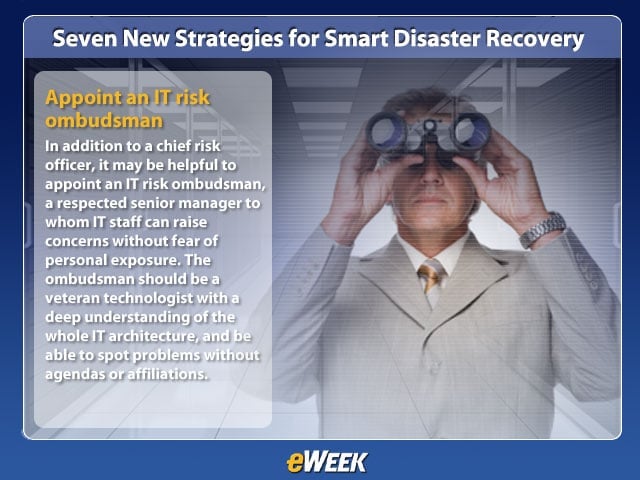 Seven New Strategies for Smart Disaster Recovery

Appoint an IT risk ombudsman

In addition to a chief risk officer, it may be helpful to appoint an IT risk ombudsman, a respected senior manager to whom IT staff can raise concerns without fear of personal exposure. The ombudsman should be a veteran technologist with a deep understanding of the whole IT architecture, and be able to spot problems without agendas or affiliations.

eWEEK